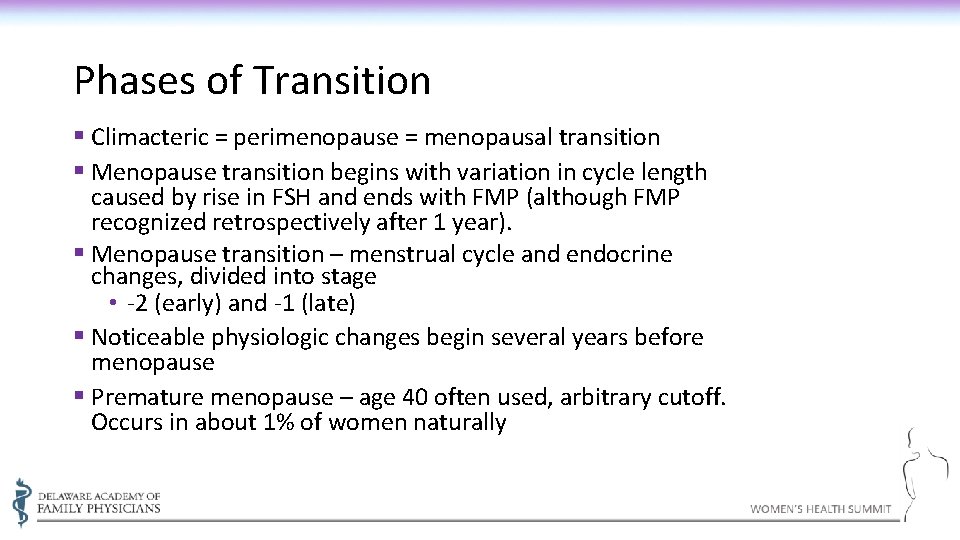 Phases of Transition

▪ Climacteric = perimenopause = menopausal transition
▪ Menopause transition begins with variation in cycle length caused by rise in FSH and ends with FMP (although FMP recognized retrospectively after 1 year).
▪ Menopause transition – menstrual cycle and endocrine changes, divided into stage
  • -2 (early) and -1 (late)
▪ Noticeable physiologic changes begin several years before menopause
▪ Premature menopause – age 40 often used, arbitrary cutoff. Occurs in about 1% of women naturally

DELAWARE ACADEMY OF FAMILY PHYSICIANS

WOMEN'S HEALTH SUMMIT